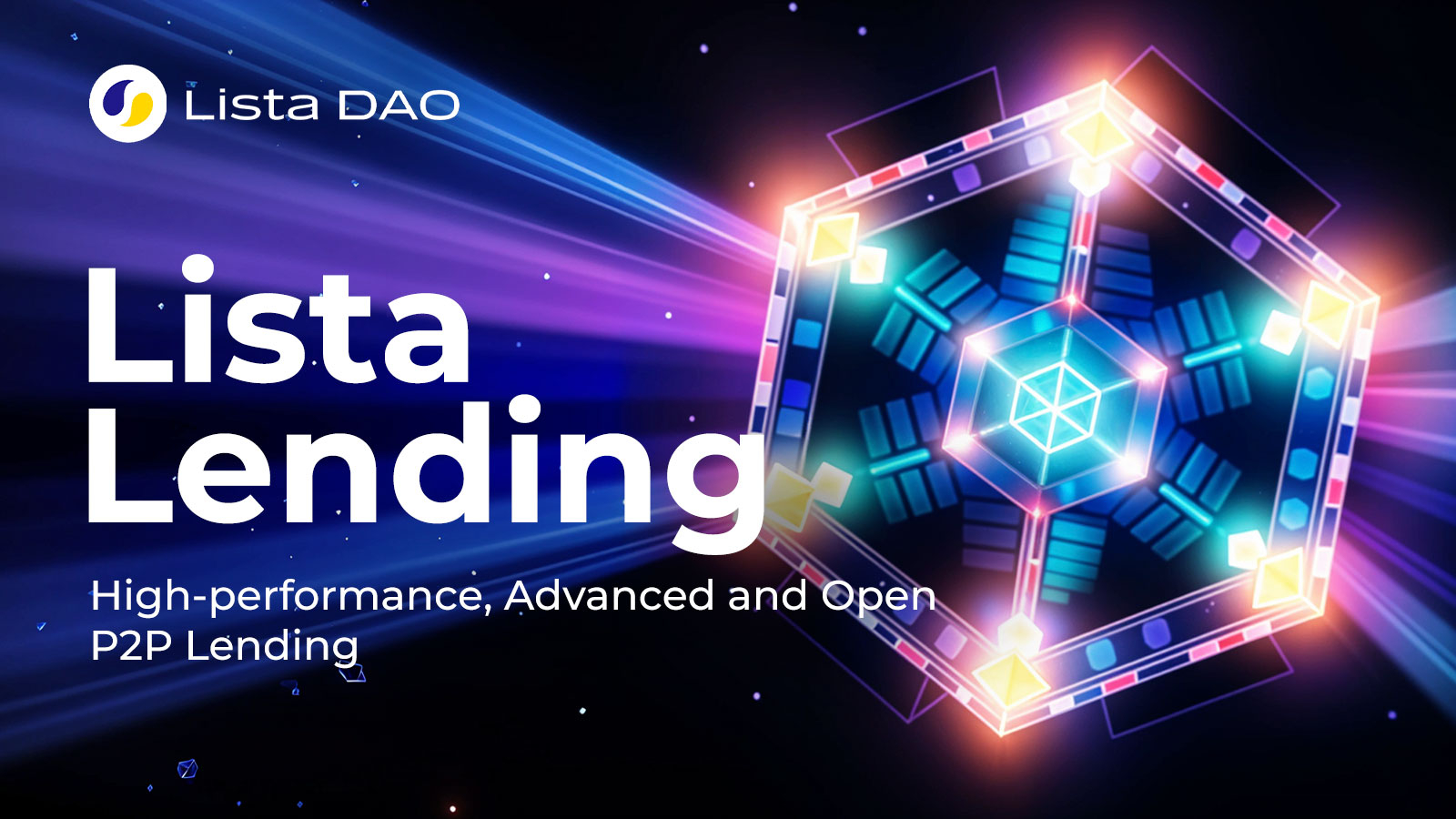 Lista DAO

Lista Lending

High-performance, Advanced and Open P2P Lending